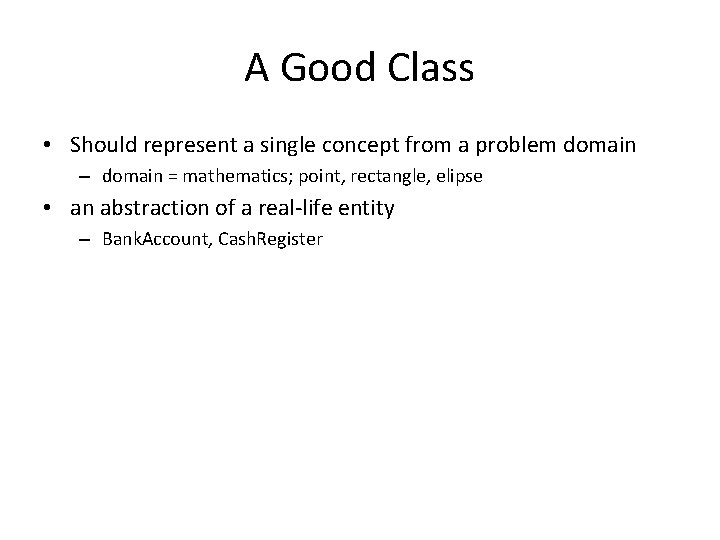 A Good Class

• Should represent a single concept from a problem domain
  – domain = mathematics; point, rectangle, elipse
• an abstraction of a real-life entity
  – BankAccount, CashRegister